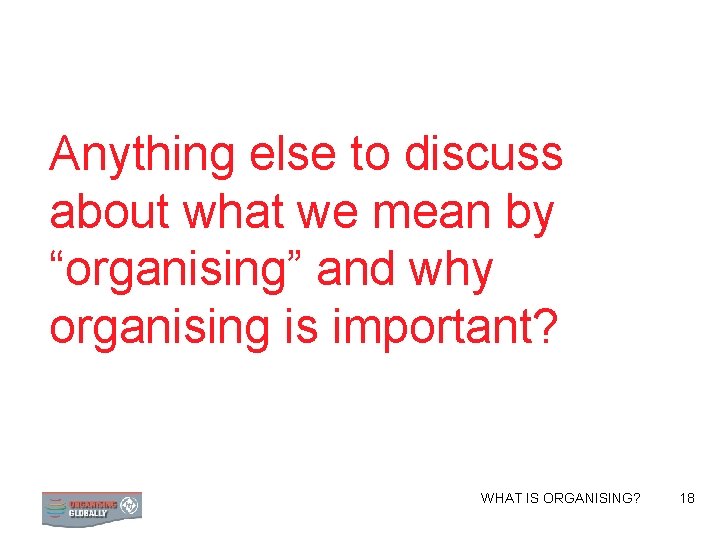 Anything else to discuss about what we mean by “organising” and why organising is important?

ORGANISING GLOBALLY

WHAT IS ORGANISING? 18